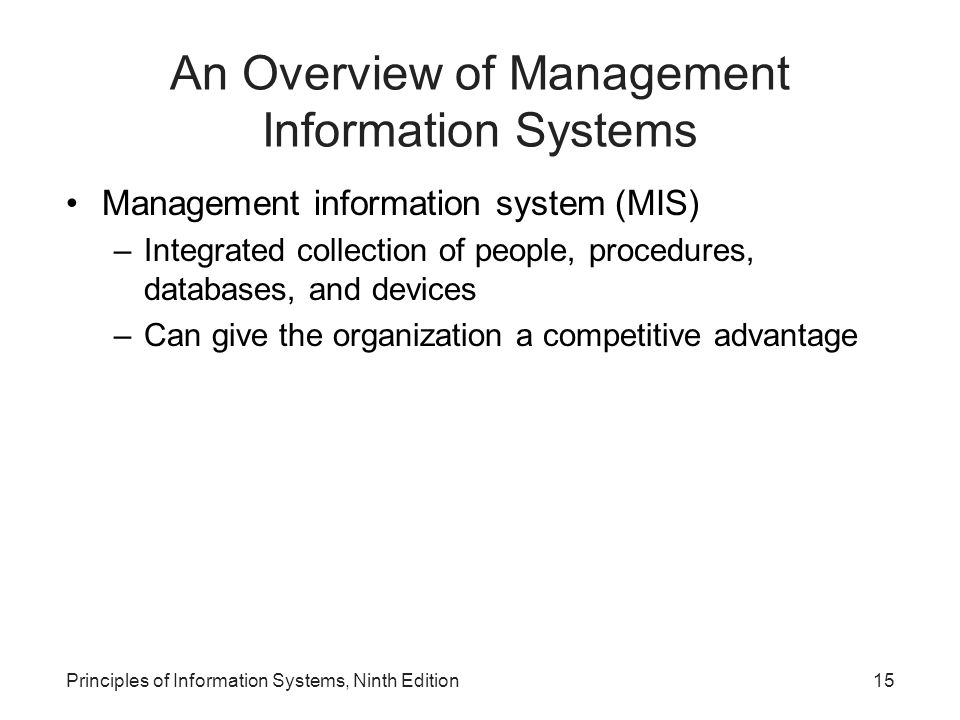 An Overview of Management Information Systems

• Management information system (MIS)
– Integrated collection of people, procedures, databases, and devices
– Can give the organization a competitive advantage

Principles of Information Systems, Ninth Edition

15